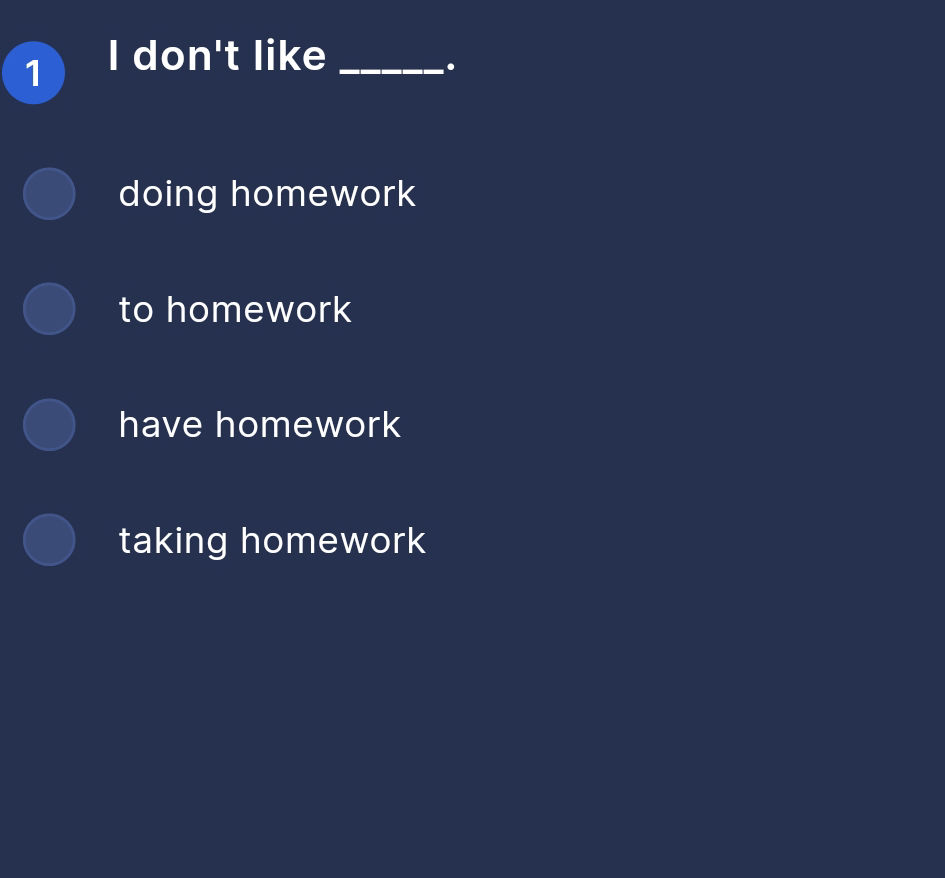 1 I don't like _____.

doing homework

to homework

have homework

taking homework